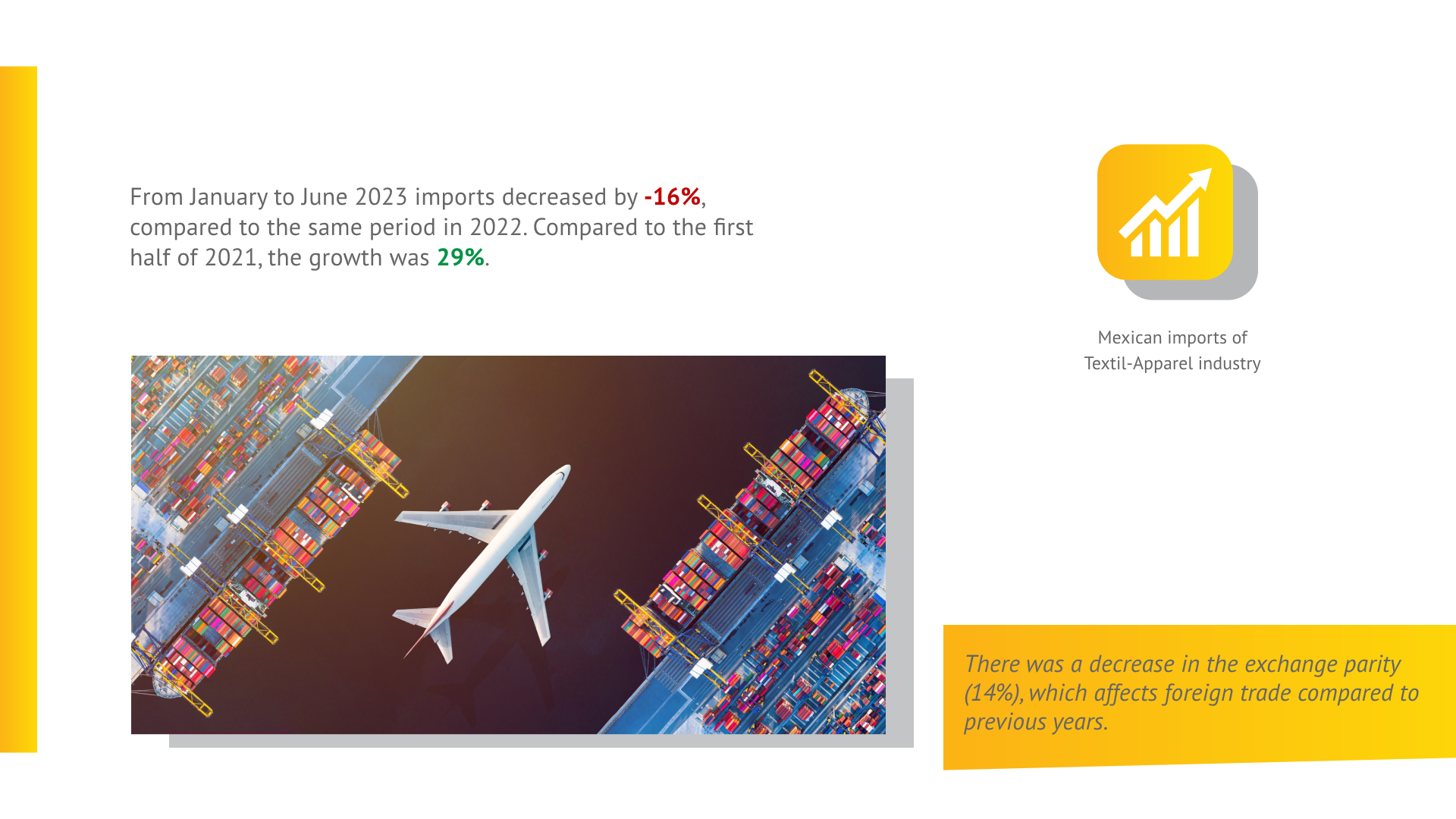 From January to June 2023 imports decreased by -16%, compared to the same period in 2022. Compared to the first half of 2021, the growth was 29%.

Mexican imports of Textil-Apparel industry

There was a decrease in the exchange parity (14%), which affects foreign trade compared to previous years.